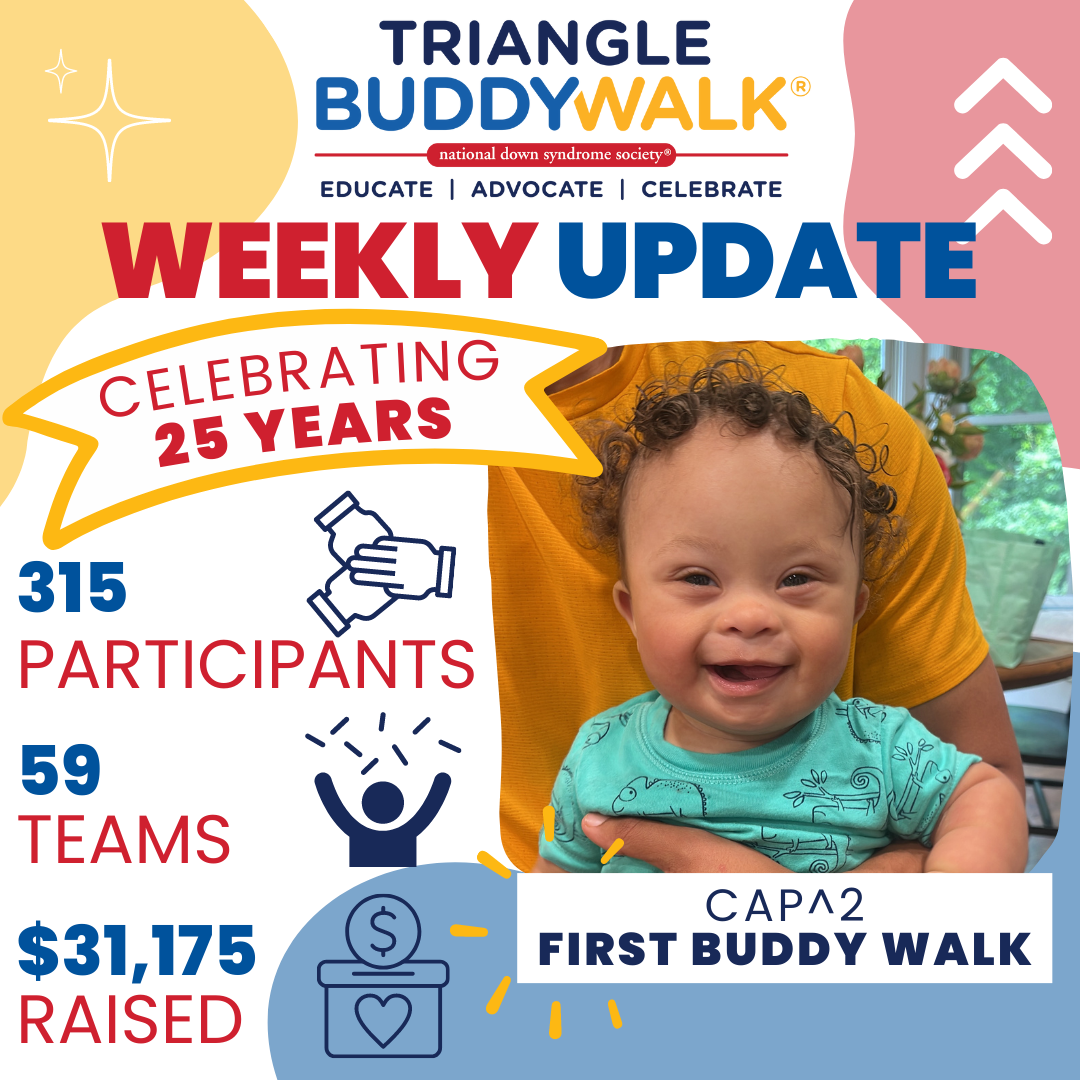 TRIANGLE
BUDDYWALK®
national down syndrome society®
EDUCATE | ADVOCATE | CELEBRATE

WEEKLY UPDATE

CELEBRATING
25 YEARS

315
PARTICIPANTS

59
TEAMS

$31,175
RAISED

CAP^2
FIRST BUDDY WALK